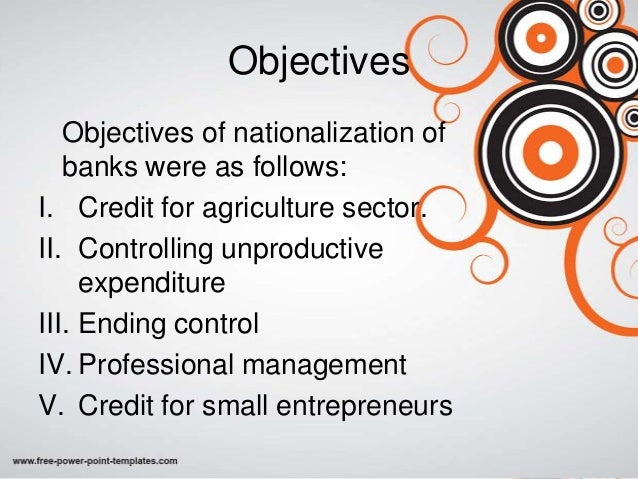 Objectives

Objectives of nationalization of banks were as follows:

I. Credit for agriculture sector.
II. Controlling unproductive expenditure
III. Ending control
IV. Professional management
V. Credit for small entrepreneurs

www.free-power-point-templates.com